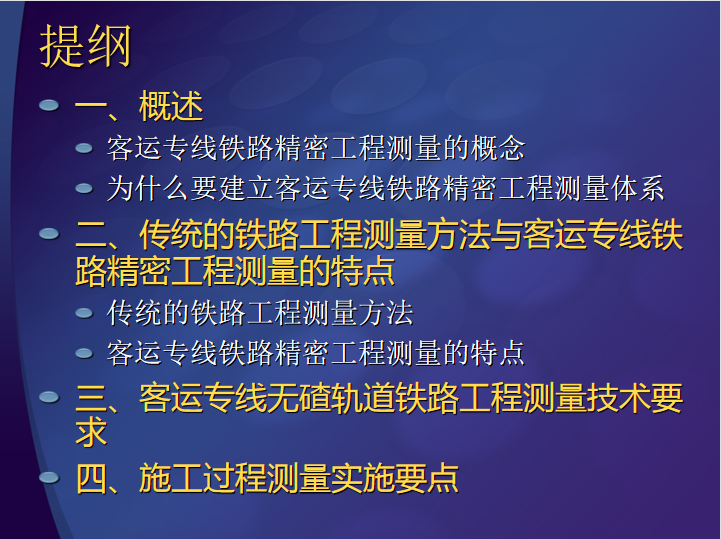 提纲

一、概述

客运专线铁路精密工程测量的概念

为什么要建立客运专线铁路精密工程测量体系

二、传统的铁路工程测量方法与客运专线铁路精密工程测量的特点

传统的铁路工程测量方法

客运专线铁路精密工程测量的特点

三、客运专线无碴轨道铁路工程测量技术要求

四、施工过程测量实施要点